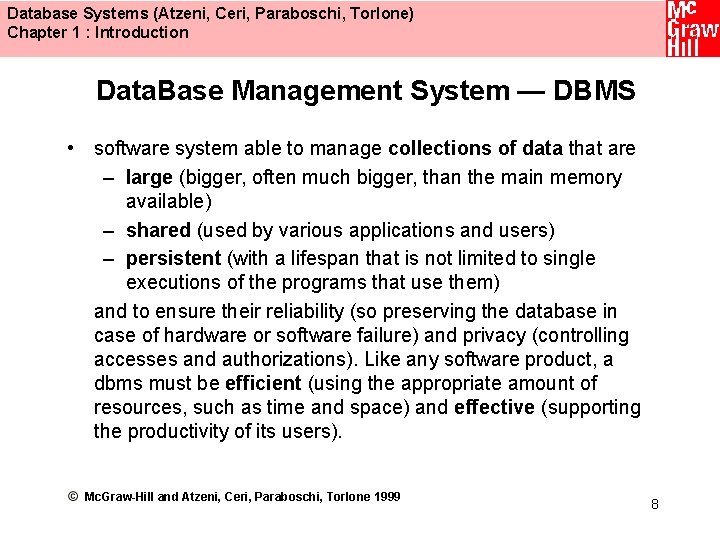 Database Systems (Atzeni, Ceri, Paraboschi, Torlone)
Chapter 1 : Introduction

Mc Graw Hill

DataBase Management System — DBMS

• software system able to manage collections of data that are
– large (bigger, often much bigger, than the main memory available)
– shared (used by various applications and users)
– persistent (with a lifespan that is not limited to single executions of the programs that use them)
and to ensure their reliability (so preserving the database in case of hardware or software failure) and privacy (controlling accesses and authorizations). Like any software product, a dbms must be efficient (using the appropriate amount of resources, such as time and space) and effective (supporting the productivity of its users).

© McGraw-Hill and Atzeni, Ceri, Paraboschi, Torlone 1999

8